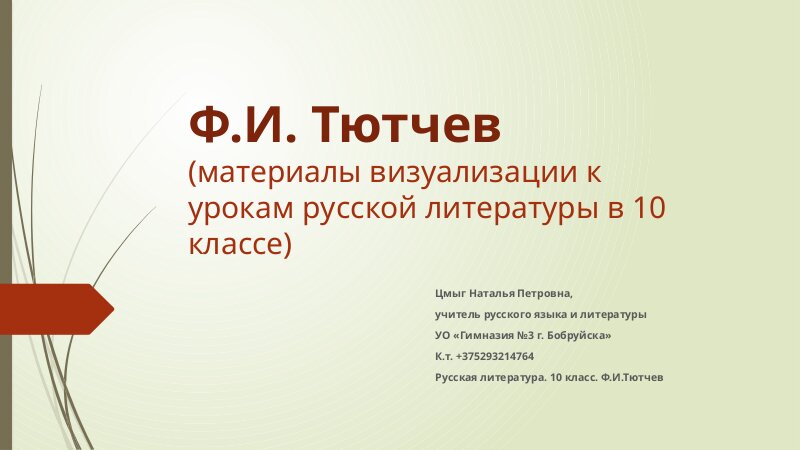 Ф.И. Тютчев

(материалы визуализации к урокам русской литературы в 10 классе)

Цмыг Наталья Петровна,

учитель русского языка и литературы

УО «Гимназия №3 г. Бобруйска»

К.т. +375293214764

Русская литература. 10 класс. Ф.И.Тютчев